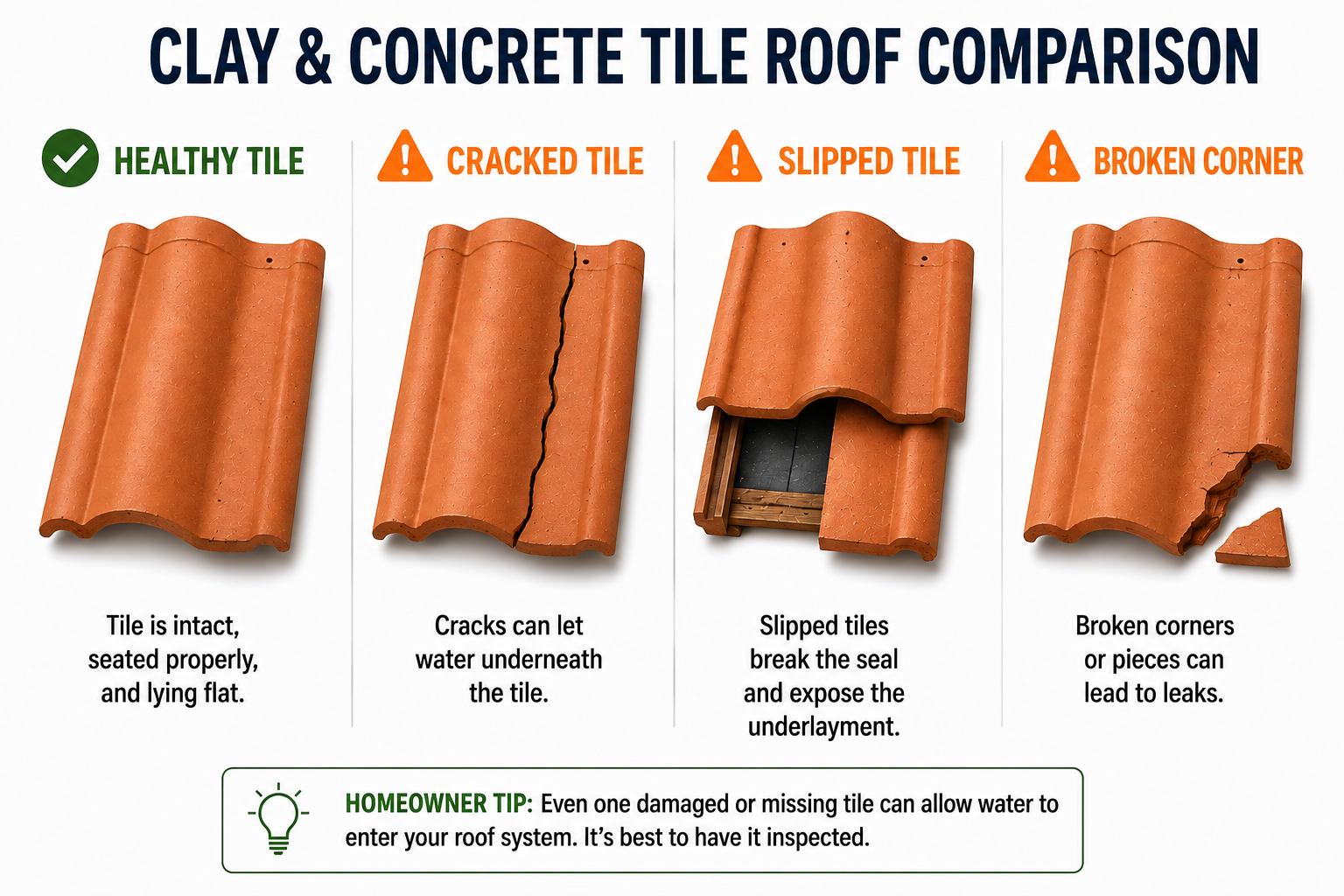 CLAY & CONCRETE TILE ROOF COMPARISON

HEALTHY TILE

Tile is intact, seated properly, and lying flat.

CRACKED TILE

Cracks can let water underneath the tile.

SLIPPED TILE

Slipped tiles break the seal and expose the underlayment.

BROKEN CORNER

Broken corners or pieces can lead to leaks.

HOMEOWNER TIP: Even one damaged or missing tile can allow water to enter your roof system. It's best to have it inspected.